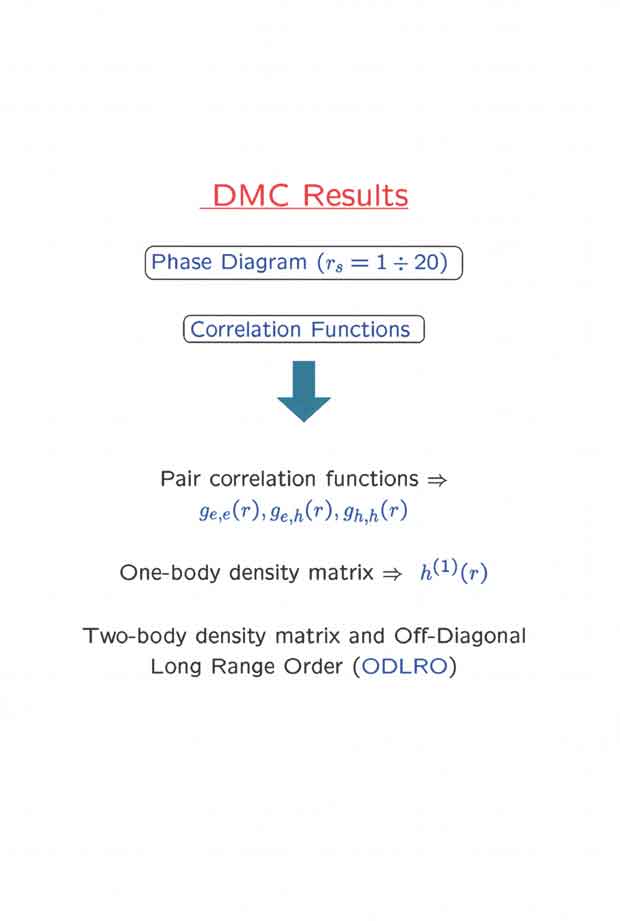 DMC Results

Phase Diagram ($r_s = 1 \div 20$)

Correlation Functions

Pair correlation functions $\Rightarrow$ $g_{e,e}(r), g_{e,h}(r), g_{h,h}(r)$

One-body density matrix $\Rightarrow$ $h^{(1)}(r)$

Two-body density matrix and Off-Diagonal Long Range Order (ODLRO)